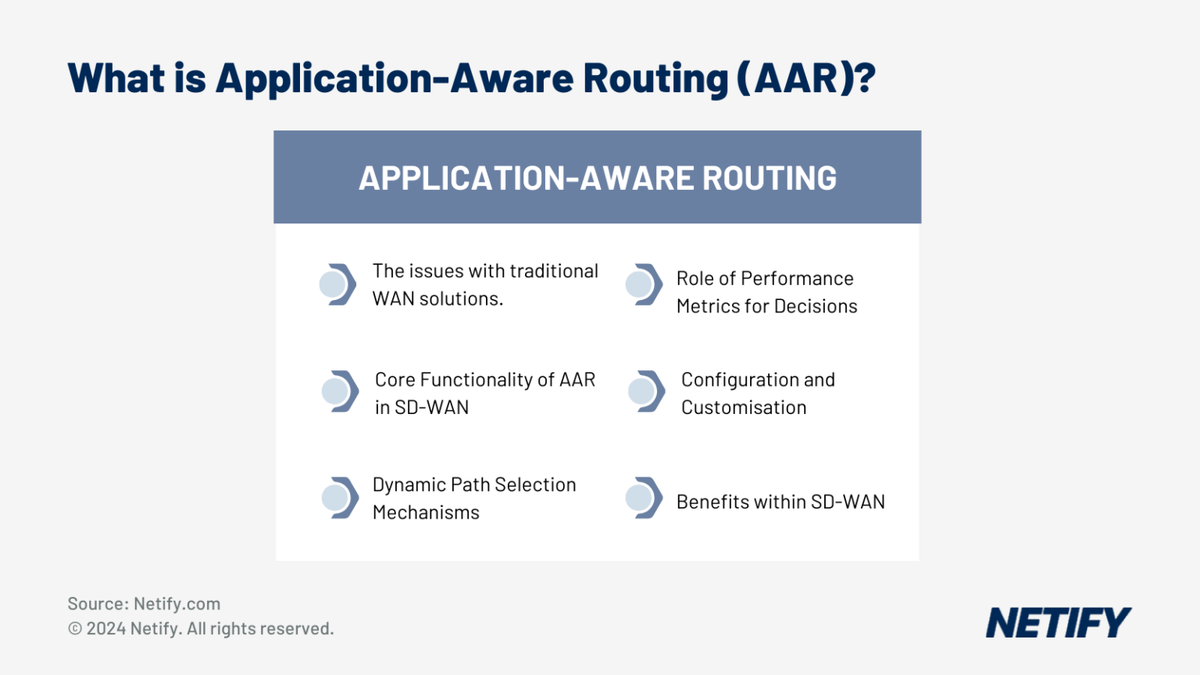 What is Application-Aware Routing (AAR)?

APPLICATION-AWARE ROUTING

The issues with traditional WAN solutions.

Core Functionality of AAR in SD-WAN

Dynamic Path Selection Mechanisms

Role of Performance Metrics for Decisions

Configuration and Customisation

Benefits within SD-WAN

Source: Netify.com
© 2024 Netify. All rights reserved.

NETIFY